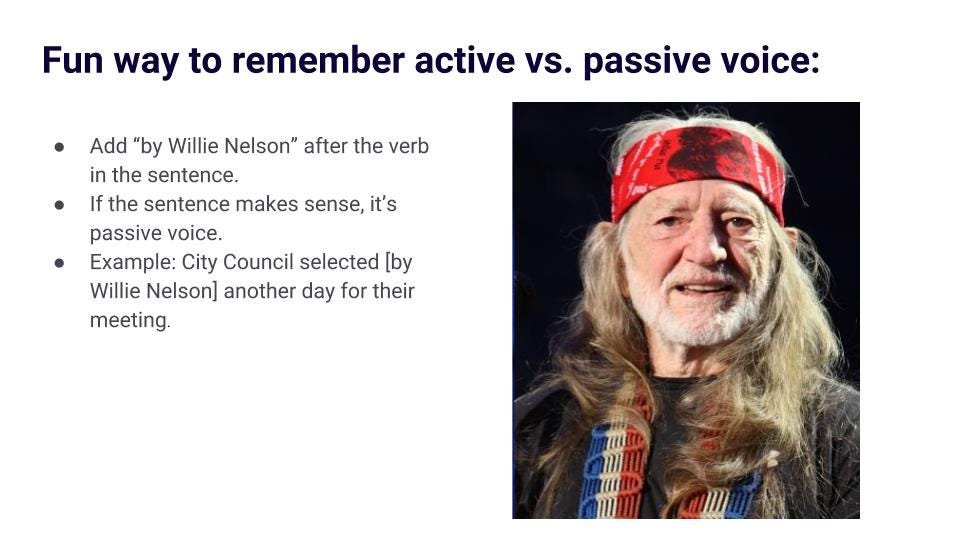 Fun way to remember active vs. passive voice:

● Add “by Willie Nelson” after the verb in the sentence.
● If the sentence makes sense, it’s passive voice.
● Example: City Council selected [by Willie Nelson] another day for their meeting.